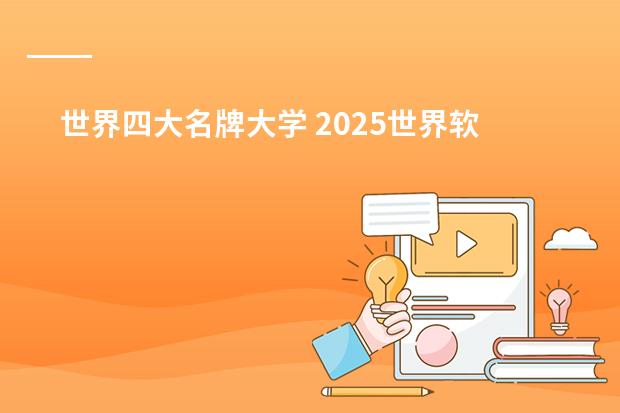 世界四大名牌大学 2025世界软